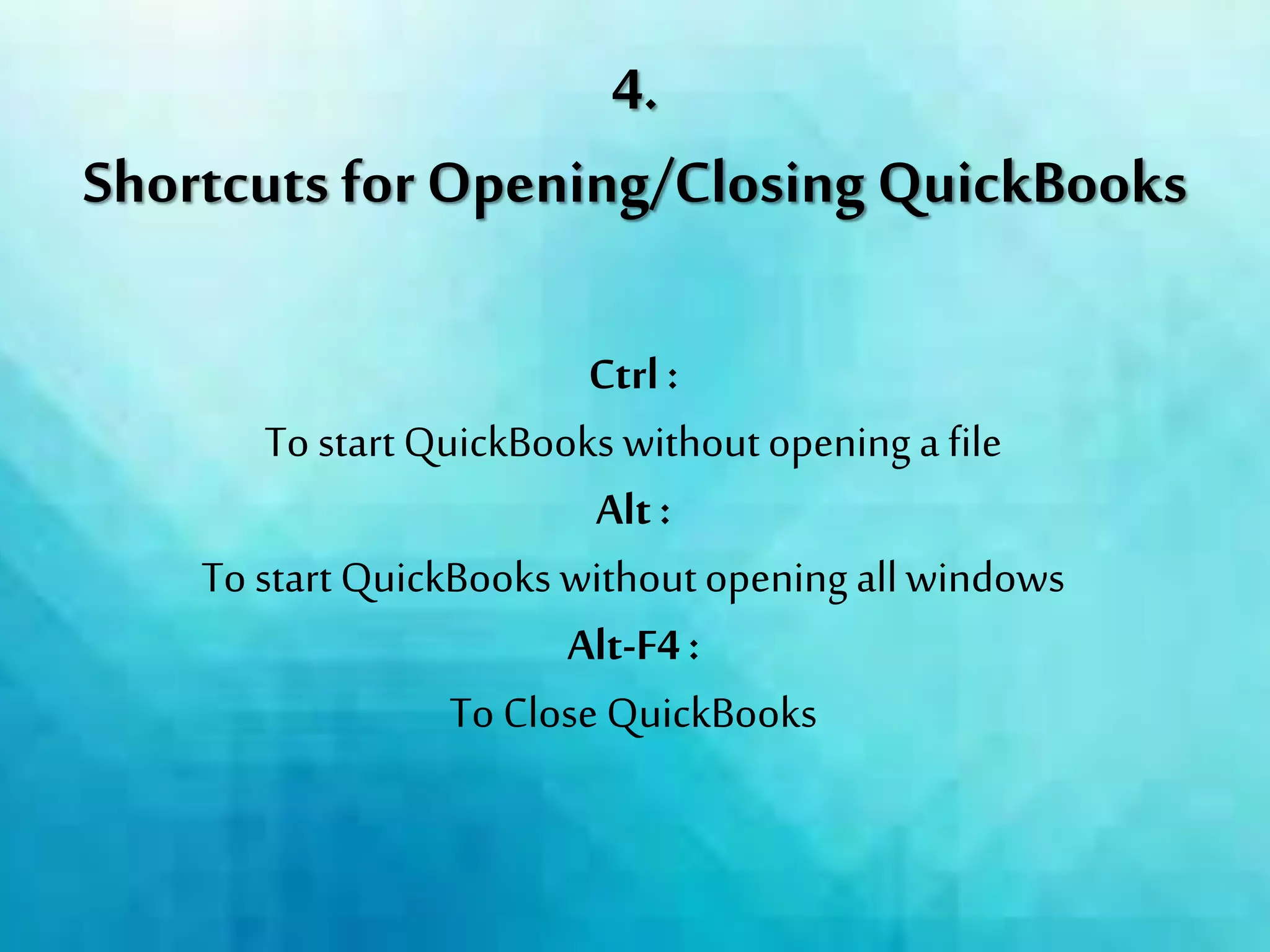 4.
Shortcuts for Opening/Closing QuickBooks

Ctrl :
To start QuickBooks without opening a file
Alt :
To start QuickBooks without opening all windows
Alt-F4 :
To Close QuickBooks